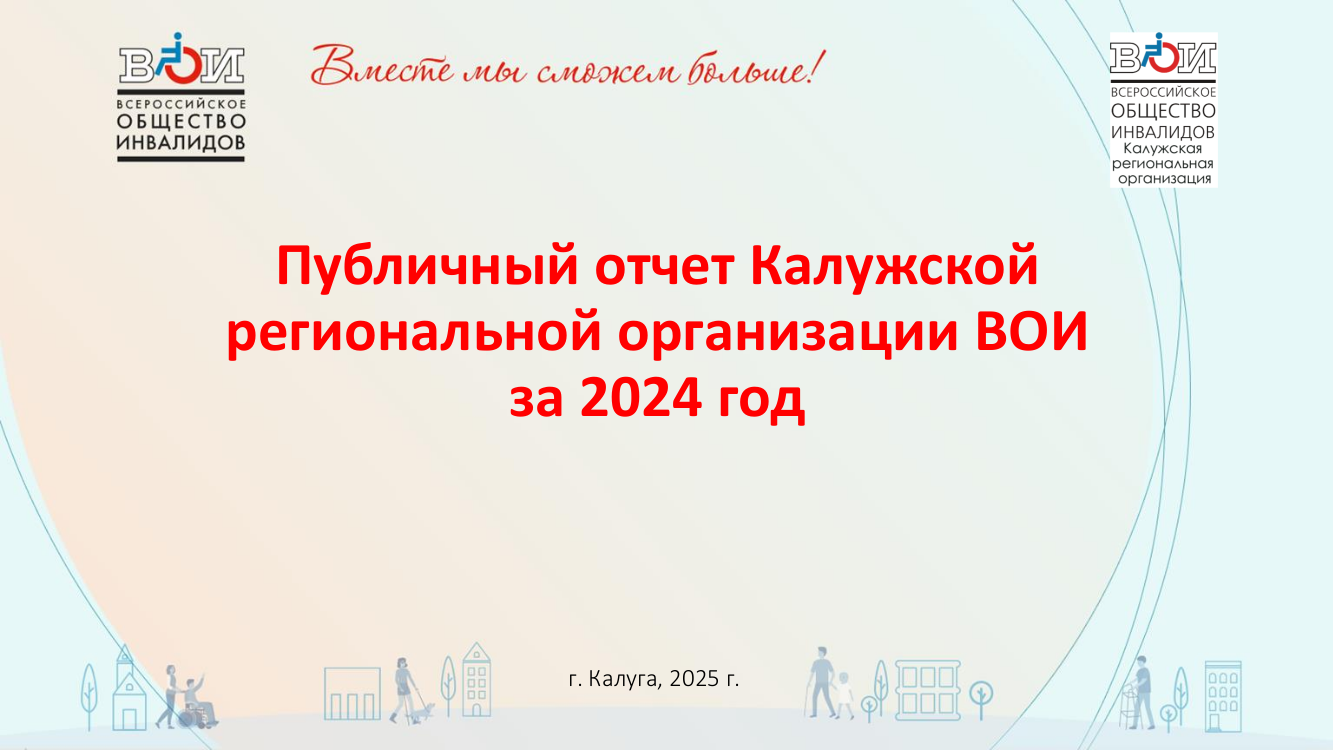 ВОИ
ВСЕРОССИЙСКОЕ
ОБЩЕСТВО
ИНВАЛИДОВ

Вместе мы сможем больше!

ВОИ
ВСЕРОССИЙСКОЕ
ОБЩЕСТВО
ИНВАЛИДОВ
Калужская
региональная
организация

Публичный отчет Калужской региональной организации ВОИ за 2024 год

г. Калуга, 2025 г.